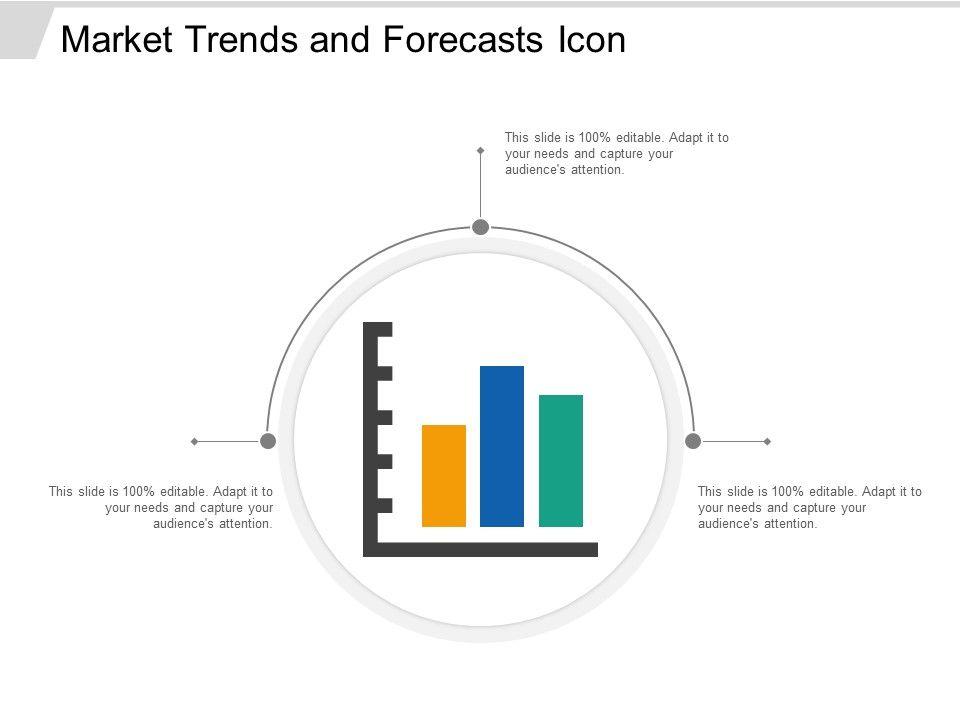 Market Trends and Forecasts Icon

This slide is 100% editable. Adapt it to your needs and capture your audience's attention.

This slide is 100% editable. Adapt it to your needs and capture your audience's attention.

This slide is 100% editable. Adapt it to your needs and capture your audience's attention.